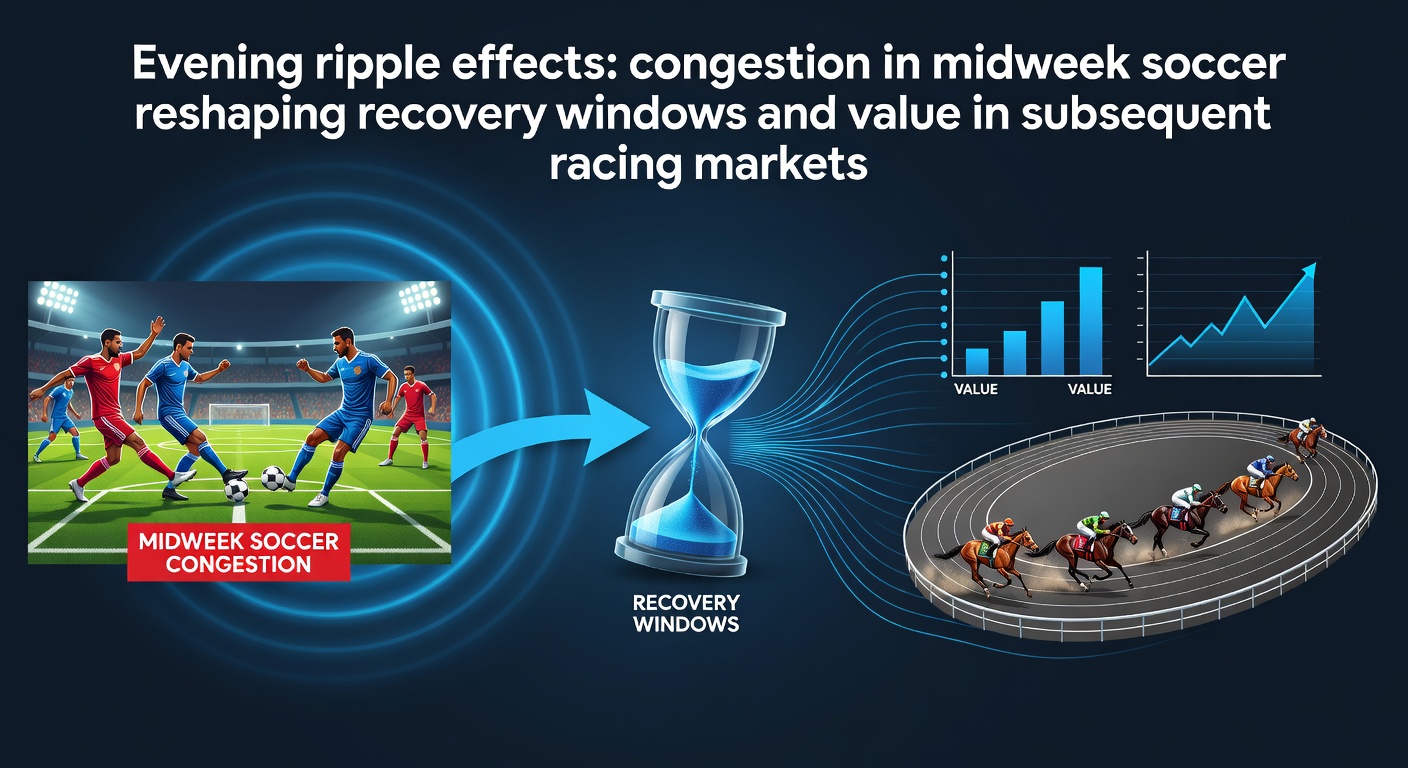 Evening ripple effects: congestion in midweek soccer reshaping recovery windows and value in subsequent racing markets

MIDWEEK SOCCER CONGESTION

RECOVERY WINDOWS

VALUE

VALUE